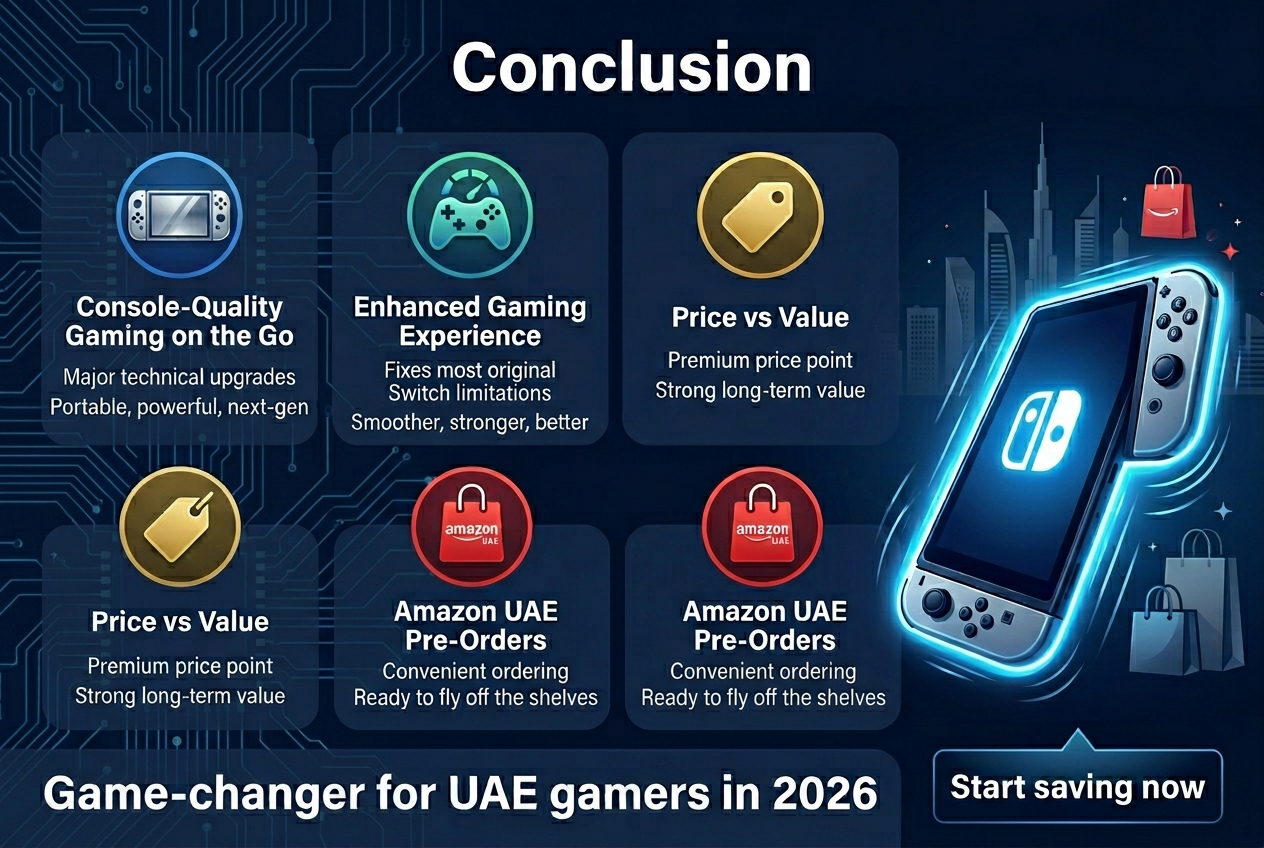 Conclusion

Console-Quality Gaming on the Go
Major technical upgrades
Portable, powerful, next-gen

Enhanced Gaming Experience
Fixes most original Switch limitations
Smoother, stronger, better

Price vs Value
Premium price point
Strong long-term value

Price vs Value
Premium price point
Strong long-term value

amazon UAE

Amazon UAE Pre-Orders
Convenient ordering
Ready to fly off the shelves

amazon UAE

Amazon UAE Pre-Orders
Convenient ordering
Ready to fly off the shelves

Game-changer for UAE gamers in 2026

Start saving now